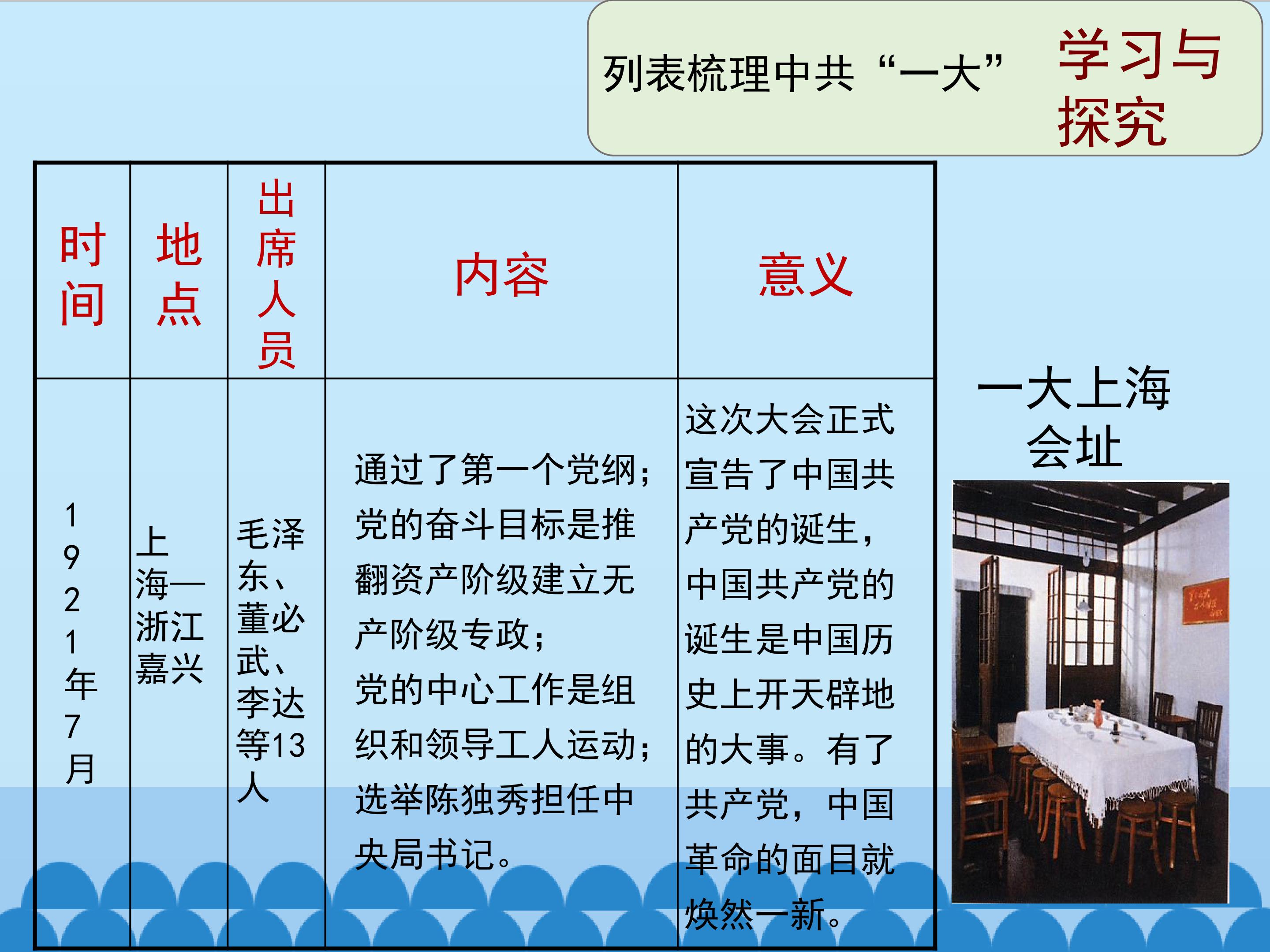 列表梳理中共“一大”

学习与探究

| 时间 | 地点 | 出席人员 | 内容 | 意义 |
|---|---|---|---|---|
| 1921年7月 | 上海—浙江嘉兴 | 毛泽东、董必武、李达等13人 | 通过了第一个党纲；党的奋斗目标是推翻资产阶级建立无产阶级专政；党的中心工作是组织和领导工人运动；选举陈独秀担任中央局书记。 | 这次大会正式宣告了中国共产党的诞生，中国共产党的诞生是中国历史上开天辟地的大事。有了共产党，中国革命的面目就焕然一新。 |

一大上海会址